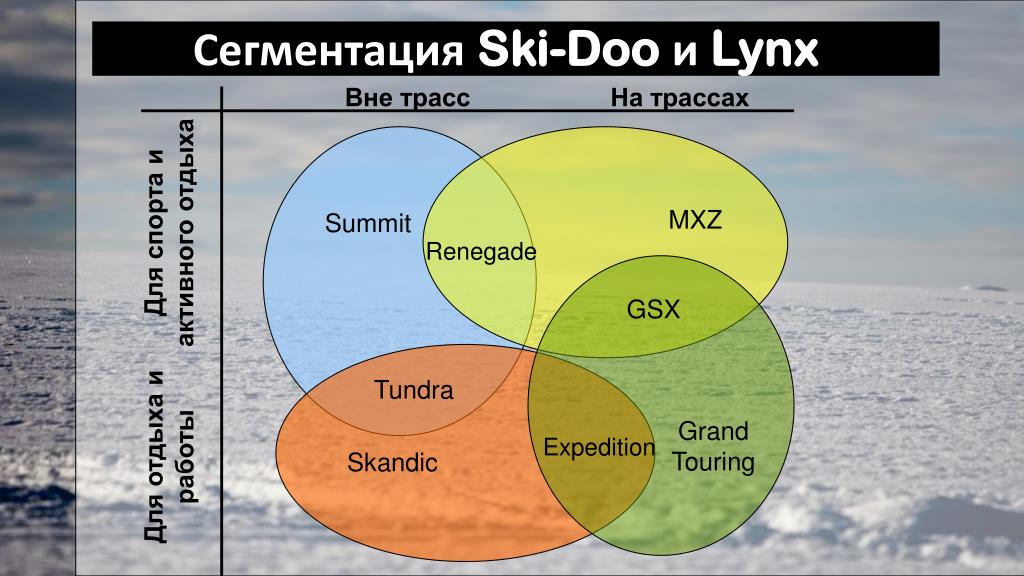 Сегментация Ski-Doo и Lynx

Вне трасс

На трассах

Для спорта и активного отдыха

Для отдыха и работы

Summit

Renegade

MXZ

GSX

Tundra

Skandic

Expedition

Grand Touring